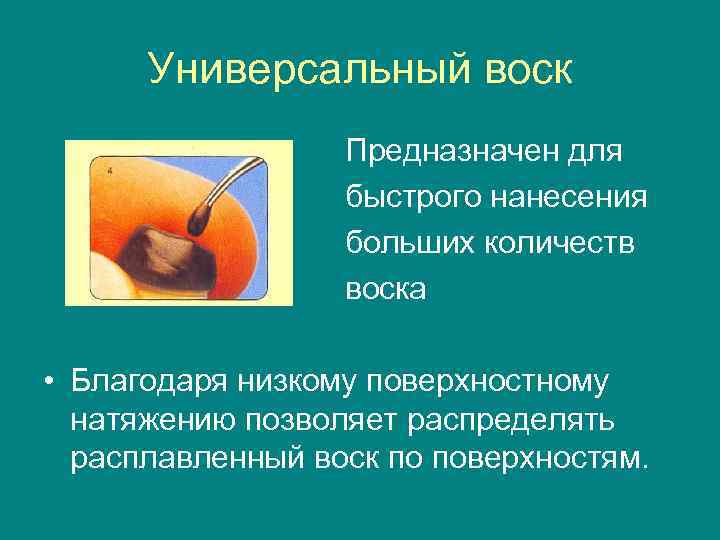 Универсальный воск

4

Предназначен для быстрого нанесения больших количеств воска

• Благодаря низкому поверхностному натяжению позволяет распределять расплавленный воск по поверхностям.